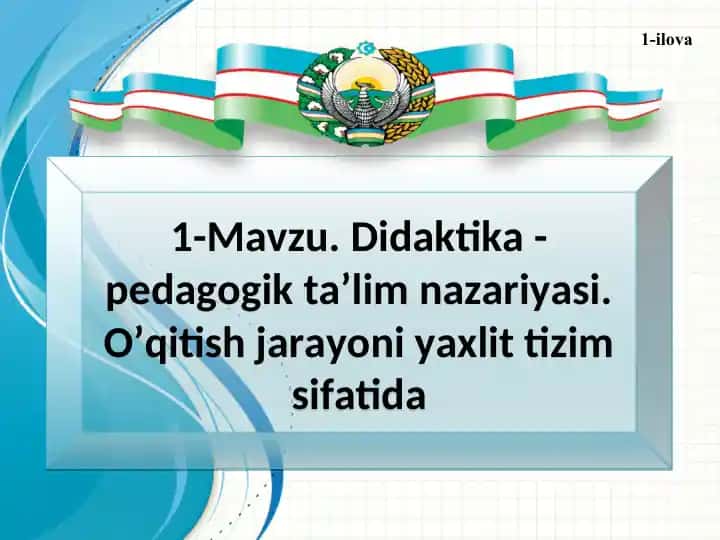 1-ilova

1-Mavzu. Didaktika - pedagogik ta’lim nazariyasi. O’qitish jarayoni yaxlit tizim sifatida